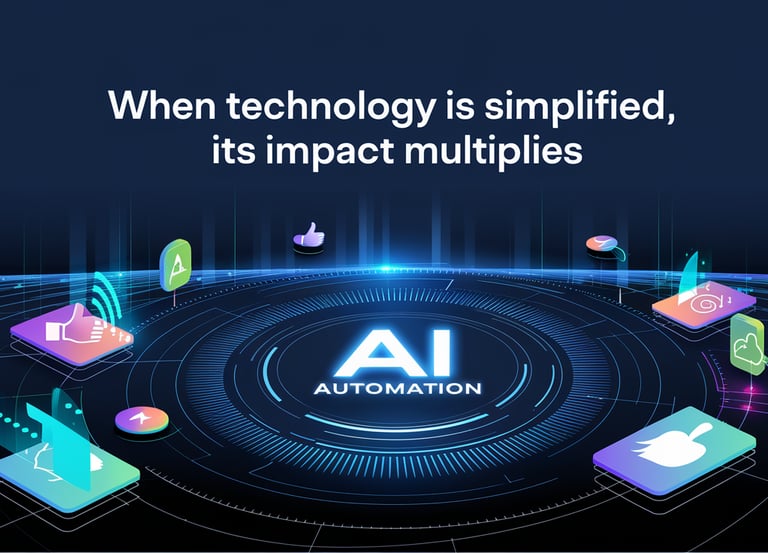 When technology is simplified, its impact multiplies

AI
AUTOMATION